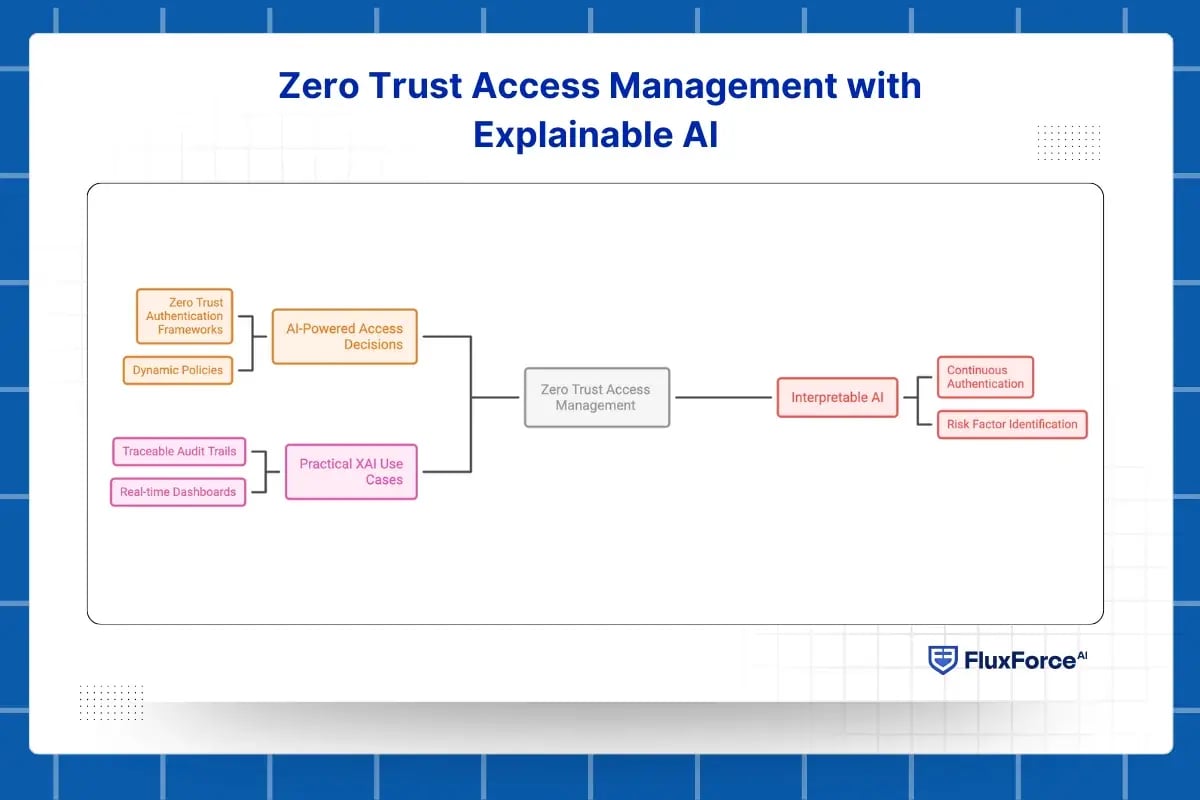 Zero Trust Access Management with Explainable AI

Zero Trust Authentication Frameworks

Dynamic Policies

AI-Powered Access Decisions

Traceable Audit Trails

Real-time Dashboards

Practical XAI Use Cases

Zero Trust Access Management

Interpretable AI

Continuous Authentication

Risk Factor Identification

FluxForce AI